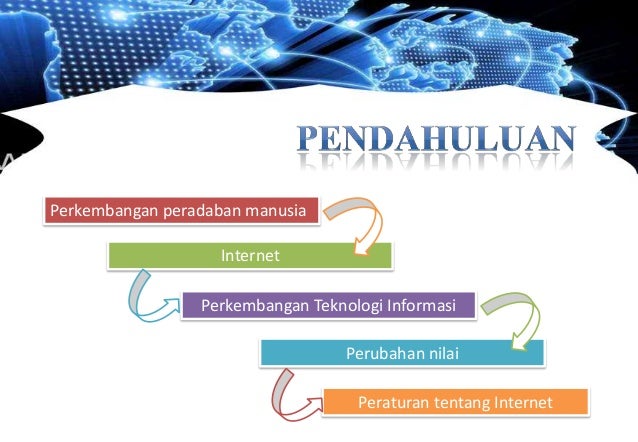 PENDAHULUAN

Perkembangan peradaban manusia

Internet

Perkembangan Teknologi Informasi

Perubahan nilai

Peraturan tentang Internet